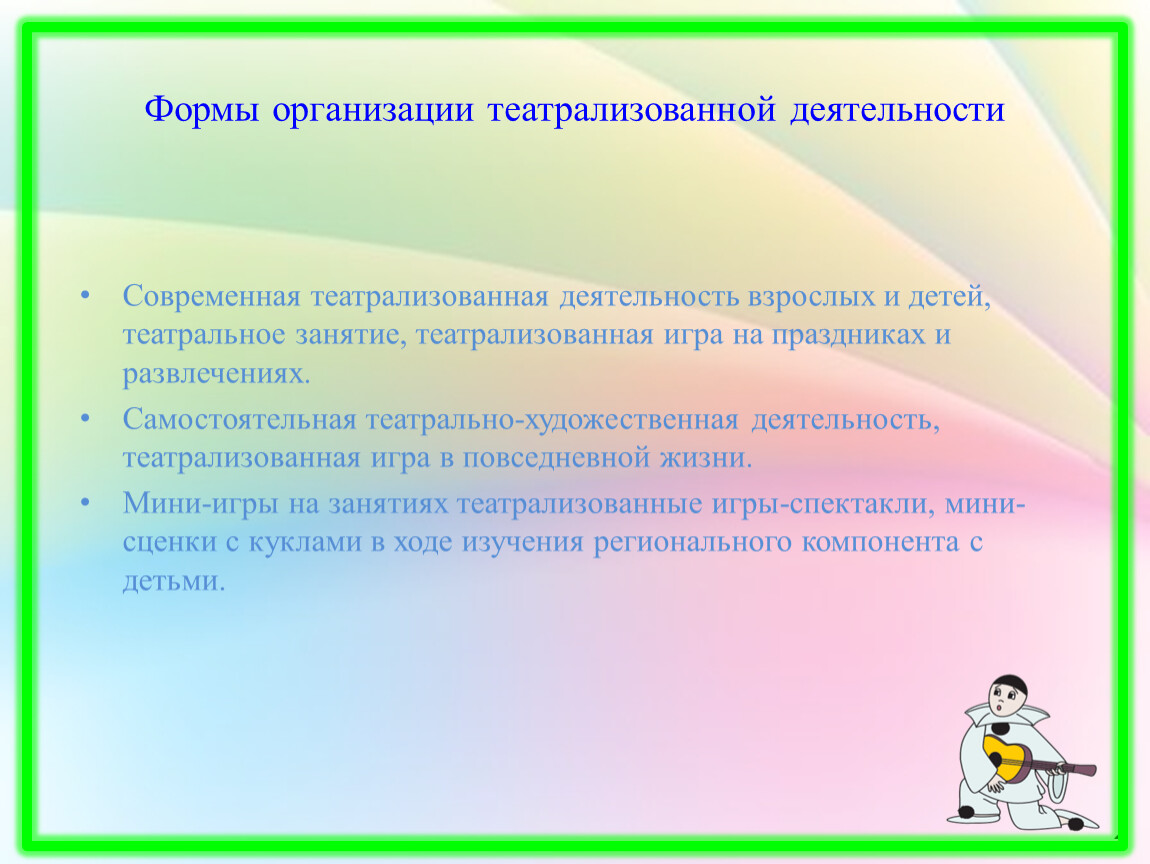 Формы организации театрализованной деятельности

• Современная театрализованная деятельность взрослых и детей, театральное занятие, театрализованная игра на праздниках и развлечениях.
• Самостоятельная театрально-художественная деятельность, театрализованная игра в повседневной жизни.
• Мини-игры на занятиях театрализованные игры-спектакли, мини-сценки с куклами в ходе изучения регионального компонента с детьми.